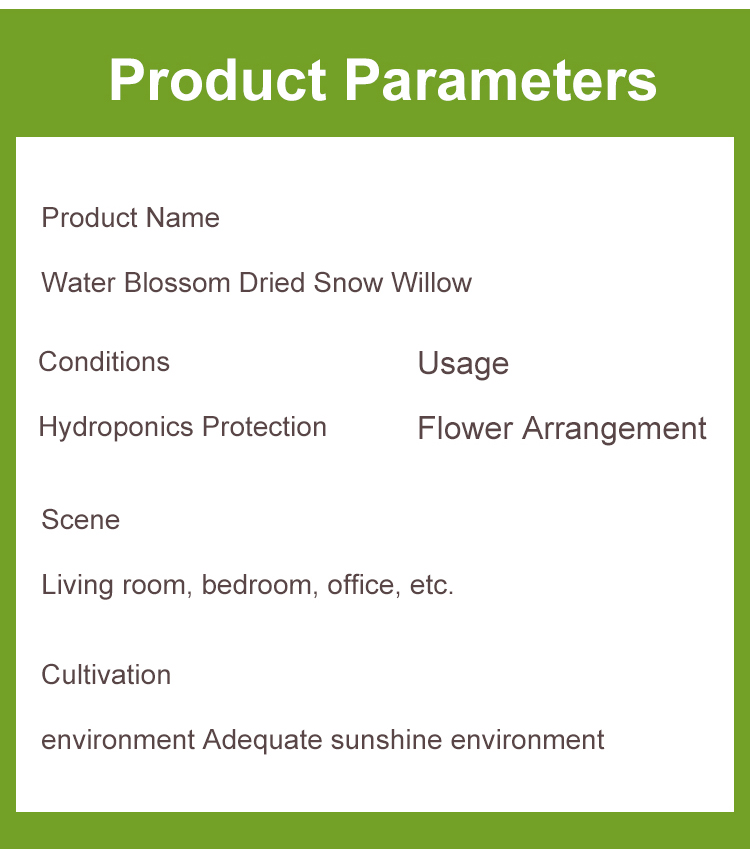 Product Parameters

Product Name

Water Blossom Dried Snow Willow

Conditions

Hydroponics Protection

Usage

Flower Arrangement

Scene

Living room, bedroom, office, etc.

Cultivation

environment Adequate sunshine environment